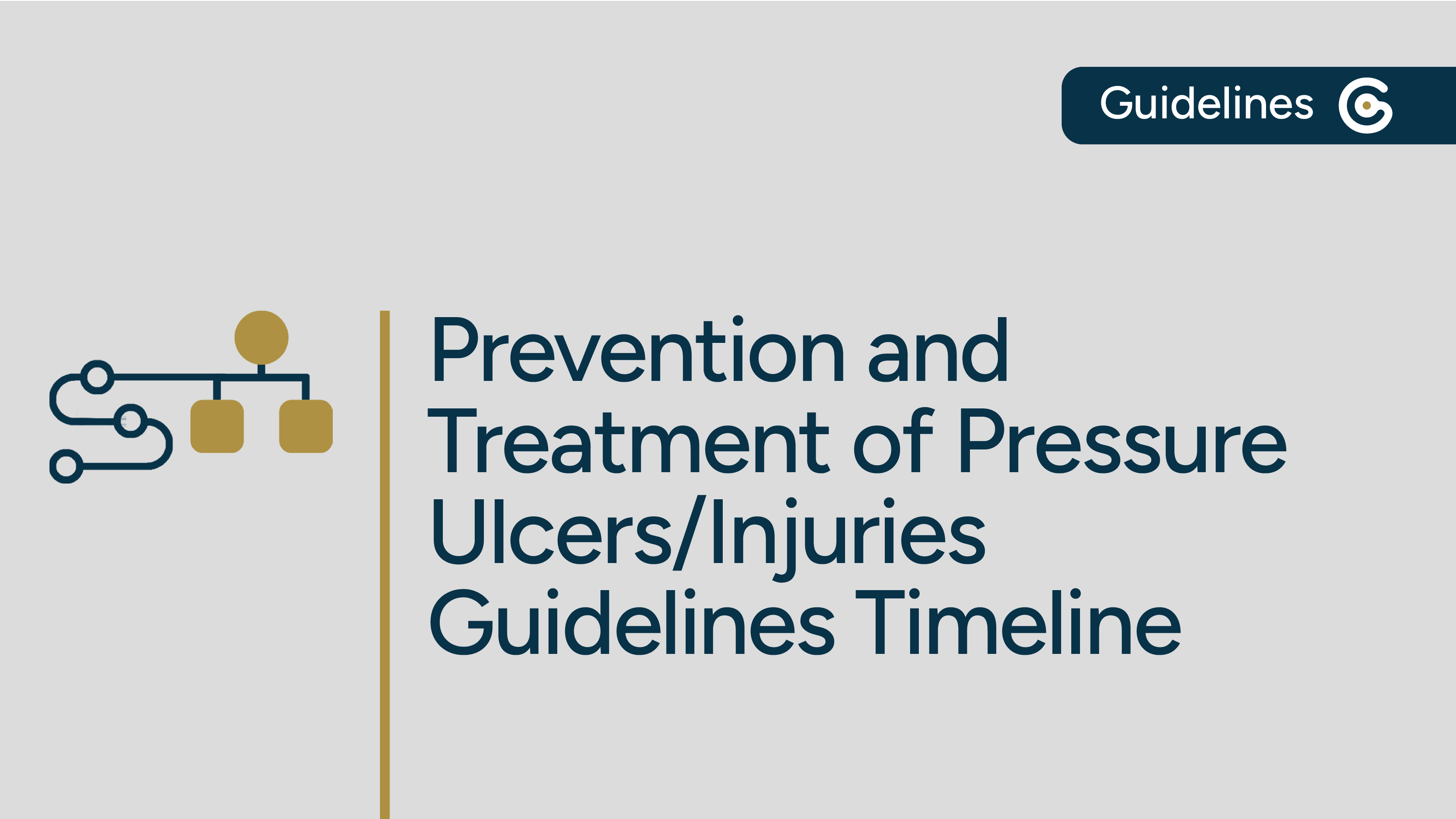 Guidelines

Prevention and Treatment of Pressure Ulcers/Injuries Guidelines Timeline